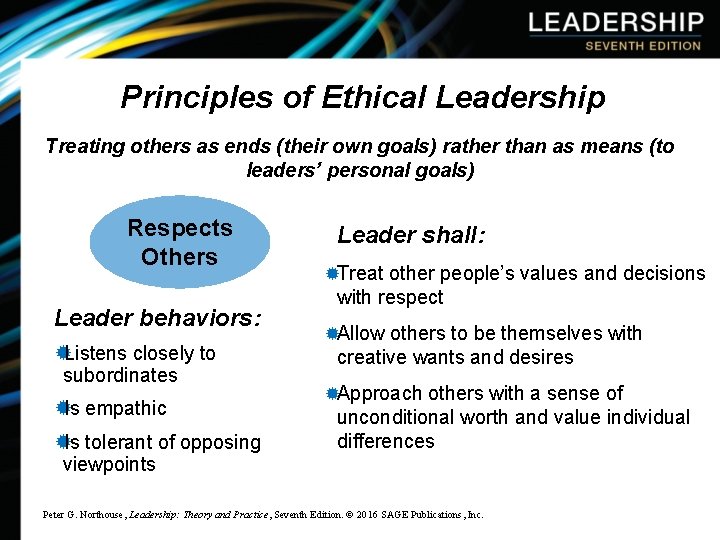 LEADERSHIP
SEVENTH EDITION

Principles of Ethical Leadership

Treating others as ends (their own goals) rather than as means (to leaders' personal goals)

Respects Others

Leader behaviors:

Listens closely to subordinates

Is empathic

Is tolerant of opposing viewpoints

Leader shall:

Treat other people's values and decisions with respect

Allow others to be themselves with creative wants and desires

Approach others with a sense of unconditional worth and value individual differences

Peter G. Northouse, Leadership: Theory and Practice, Seventh Edition. © 2016 SAGE Publications, Inc.